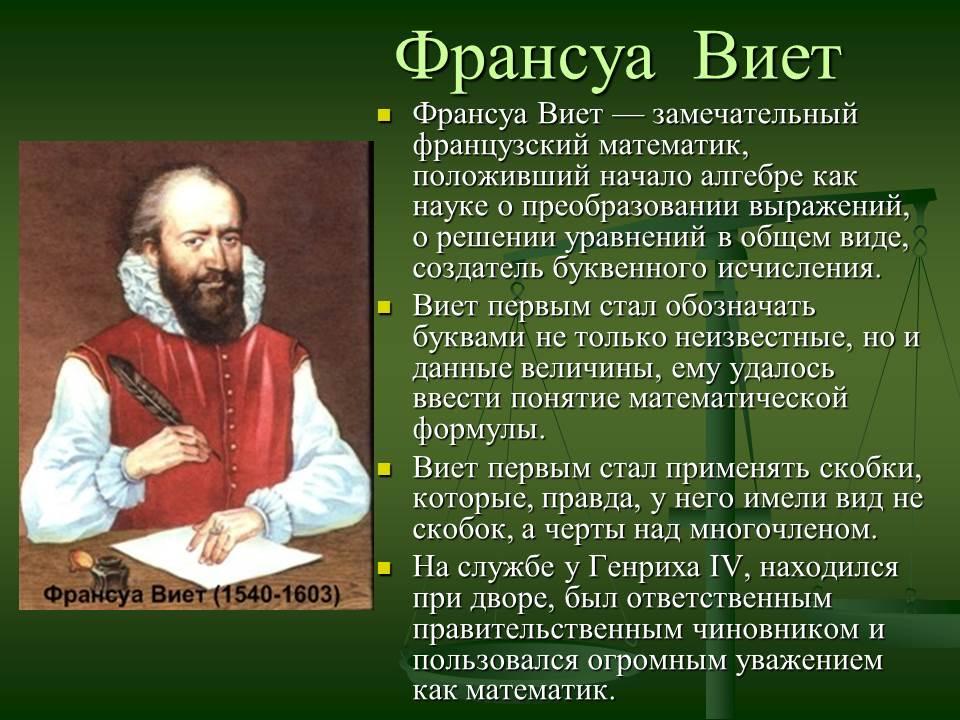 Франсуа Виет

Франсуа Виет (1540-1603)

- Франсуа Виет — замечательный французский математик, положивший начало алгебре как науке о преобразовании выражений, о решении уравнений в общем виде, создатель буквенного исчисления.
- Виет первым стал обозначать буквами не только неизвестные, но и данные величины, ему удалось ввести понятие математической формулы.
- Виет первым стал применять скобки, которые, правда, у него имели вид не скобок, а черты над многочленом.
- На службе у Генриха IV, находился при дворе, был ответственным правительственным чиновником и пользовался огромным уважением как математик.